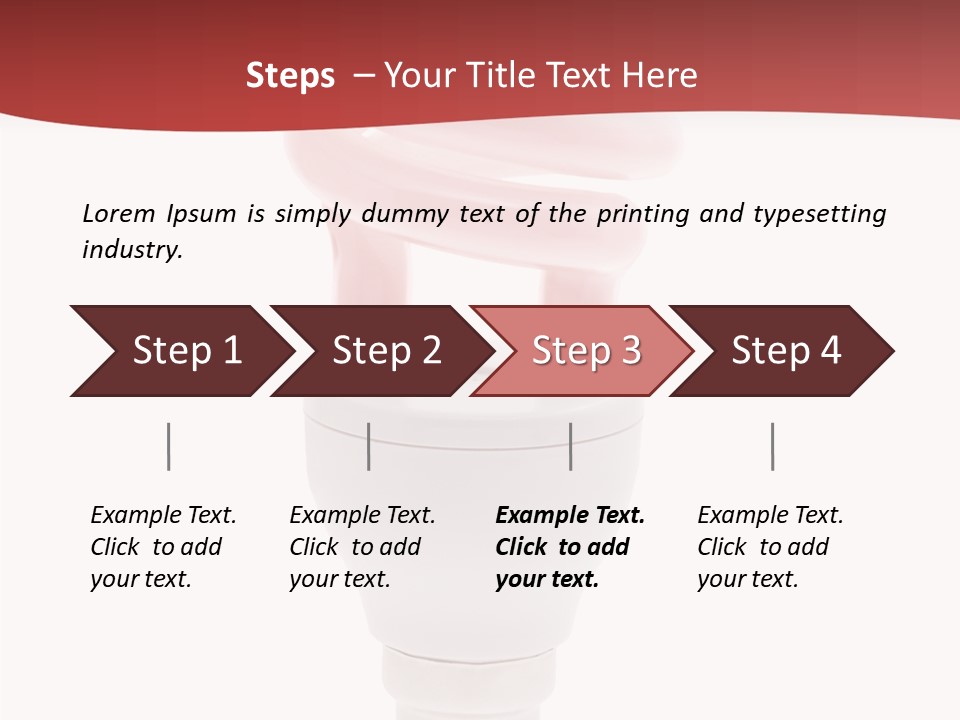 Steps – Your Title Text Here

Lorem Ipsum is simply dummy text of the printing and typesetting industry.

Step 1

Step 2

Step 3

Step 4

Example Text. Click to add your text.

Example Text. Click to add your text.

Example Text. Click to add your text.

Example Text. Click to add your text.